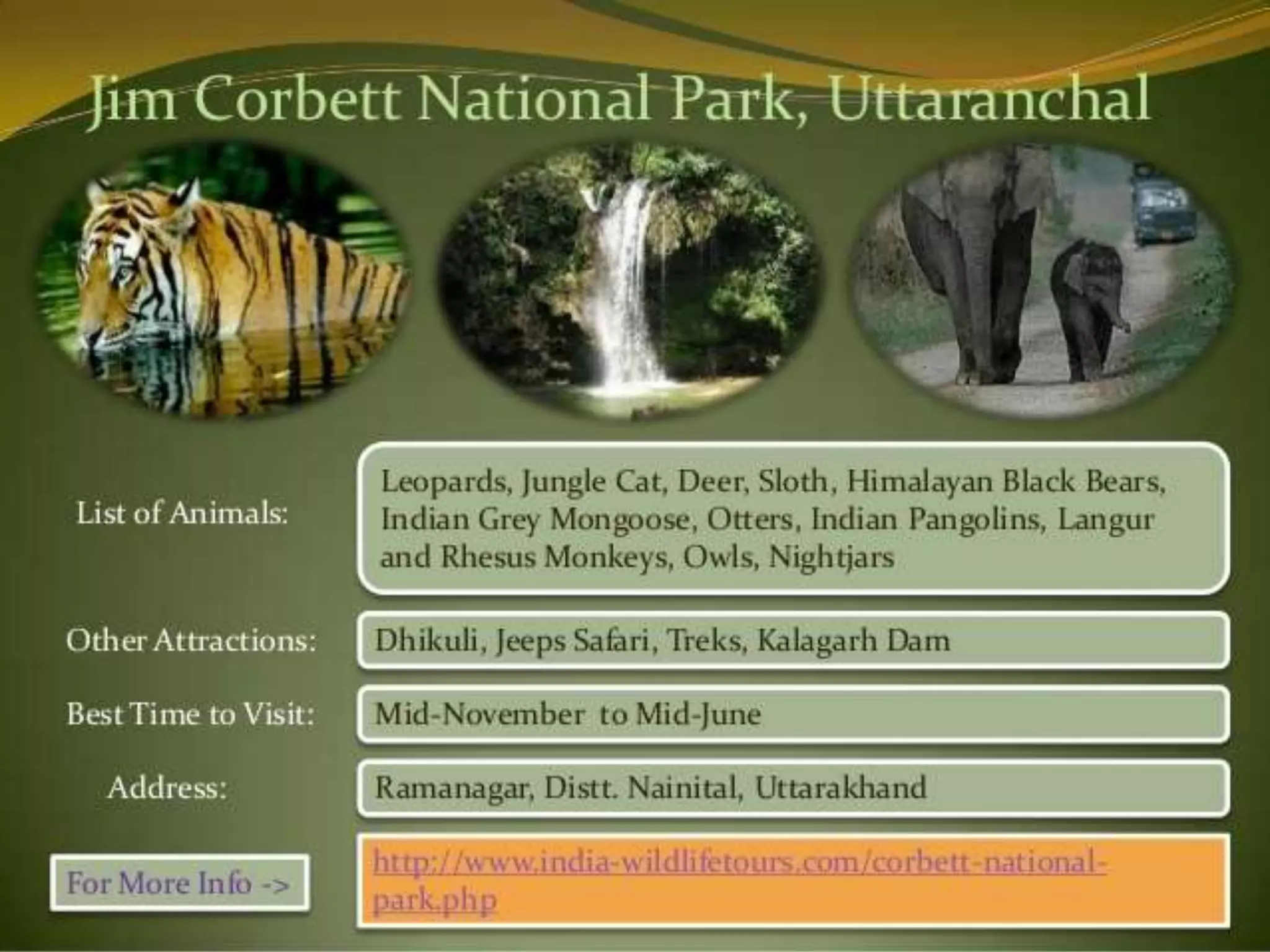 Jim Corbett National Park, Uttaranchal

List of Animals: Leopards, Jungle Cat, Deer, Sloth, Himalayan Black Bears, Indian Grey Mongoose, Otters, Indian Pangolins, Langur and Rhesus Monkeys, Owls, Nightjars

Other Attractions: Dhikuli, Jeeps Safari, Treks, Kalagarh Dam

Best Time to Visit: Mid-November to Mid-June

Address: Ramanagar, Distt. Nainital, Uttarakhand

For More Info -> http://www.india-wildlifetours.com/corbett-national-park.php